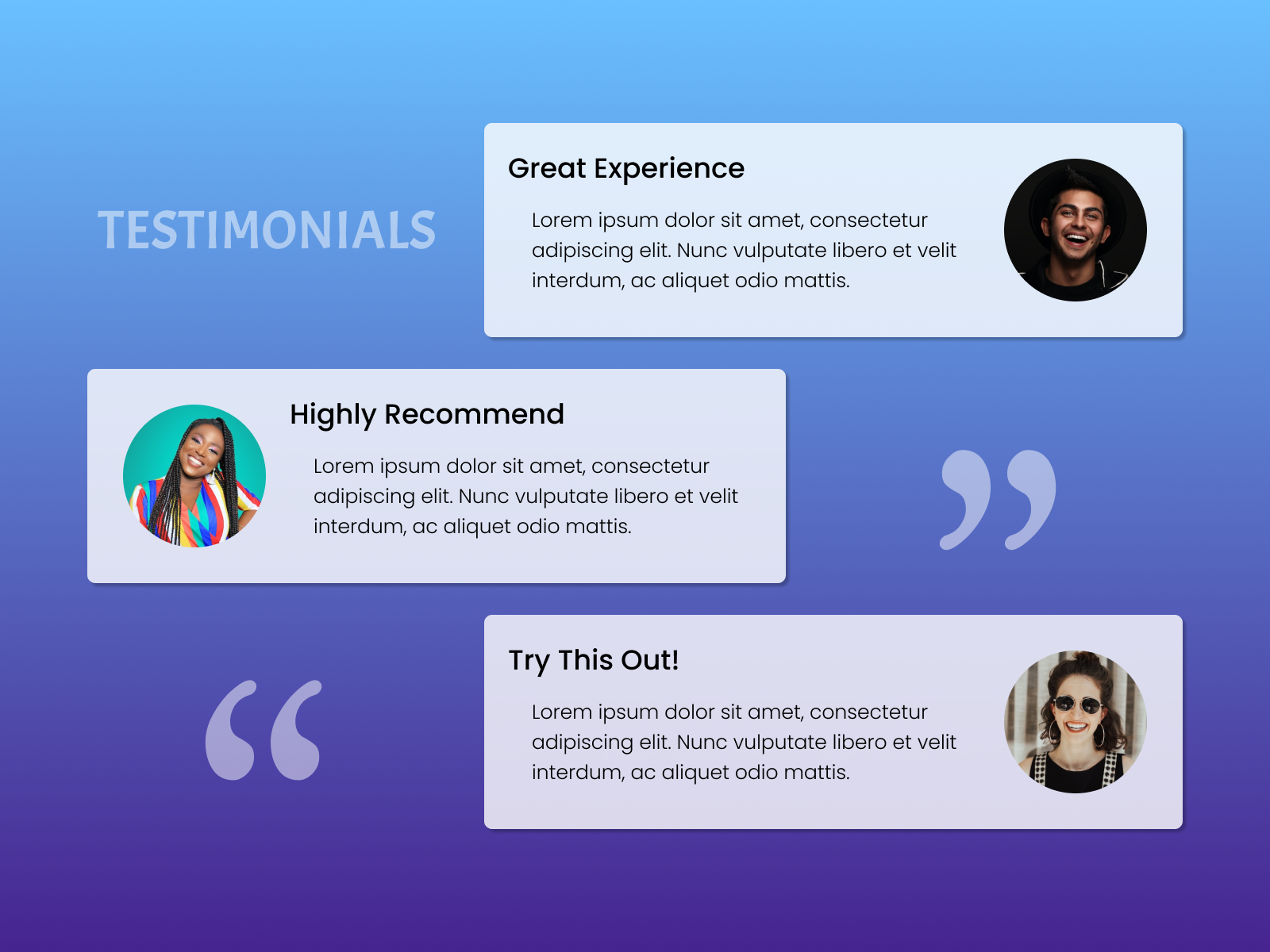 TESTIMONIALS

Great Experience

Lorem ipsum dolor sit amet, consectetur adipiscing elit. Nunc vulputate libero et velit interdum, ac aliquet odio mattis.

Highly Recommend

Lorem ipsum dolor sit amet, consectetur adipiscing elit. Nunc vulputate libero et velit interdum, ac aliquet odio mattis.

”

“

Try This Out!

Lorem ipsum dolor sit amet, consectetur adipiscing elit. Nunc vulputate libero et velit interdum, ac aliquet odio mattis.